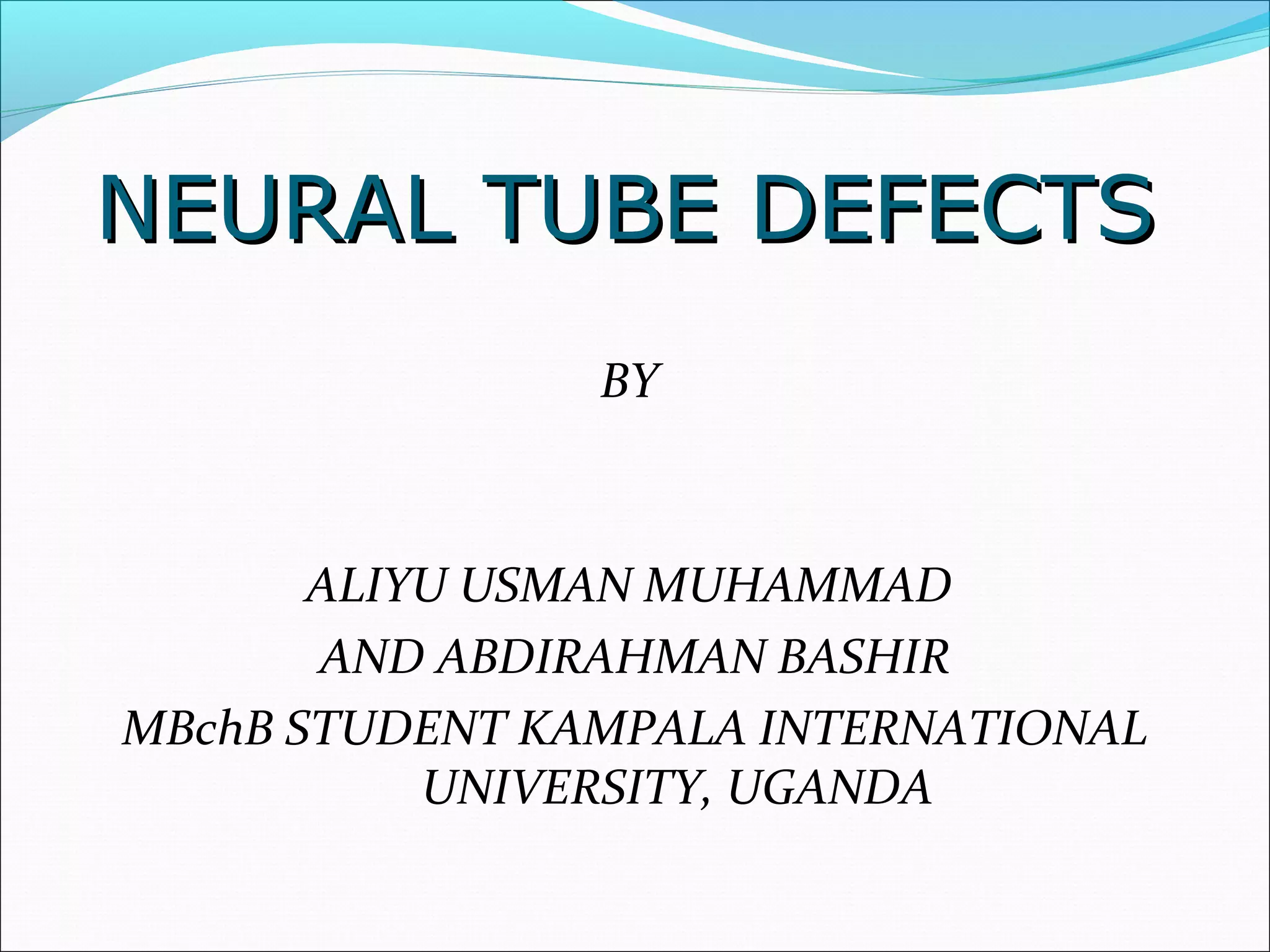 NEURAL TUBE DEFECTS

BY

ALIYU USMAN MUHAMMAD
AND ABDIRAHMAN BASHIR
MBchB STUDENT KAMPALA INTERNATIONAL UNIVERSITY, UGANDA